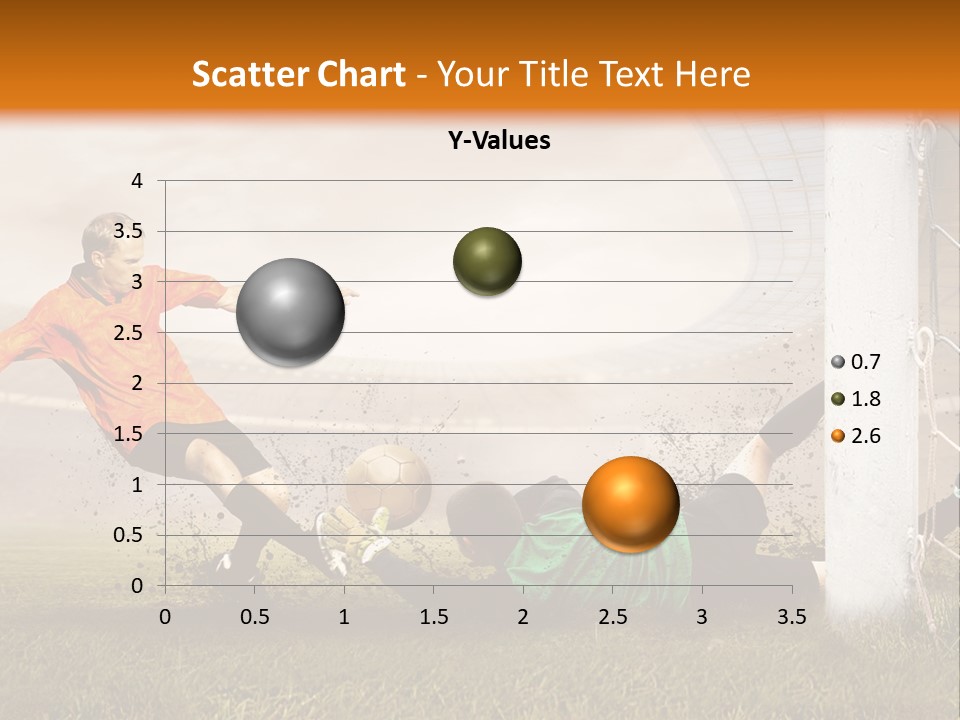 Scatter Chart - Your Title Text Here

Y-Values

4
3.5
3
2.5
2
1.5
1
0.5
0

0 0.5 1 1.5 2 2.5 3 3.5

0.7
1.8
2.6